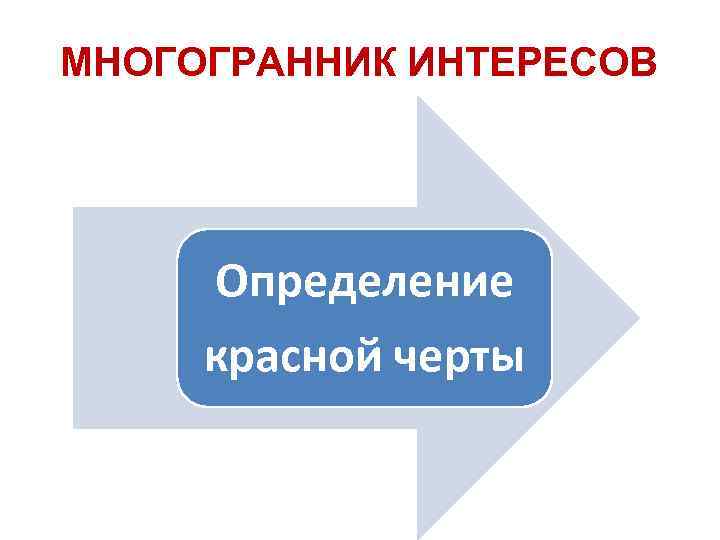 МНОГОГРАННИК ИНТЕРЕСОВ

Определение красной черты